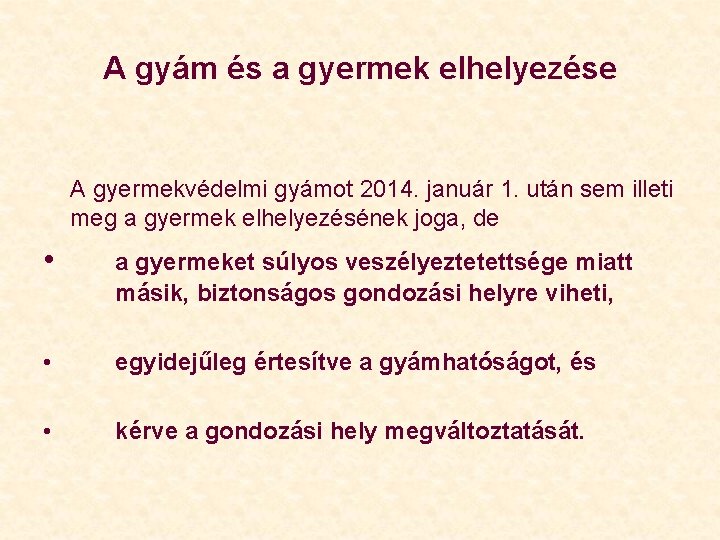 A gyám és a gyermek elhelyezése

A gyermekvédelmi gyámot 2014. január 1. után sem illeti meg a gyermek elhelyezésének joga, de

• a gyermeket súlyos veszélyeztetettsége miatt másik, biztonságos gondozási helyre viheti,

• egyidejűleg értesítve a gyámhatóságot, és

• kérve a gondozási hely megváltoztatását.